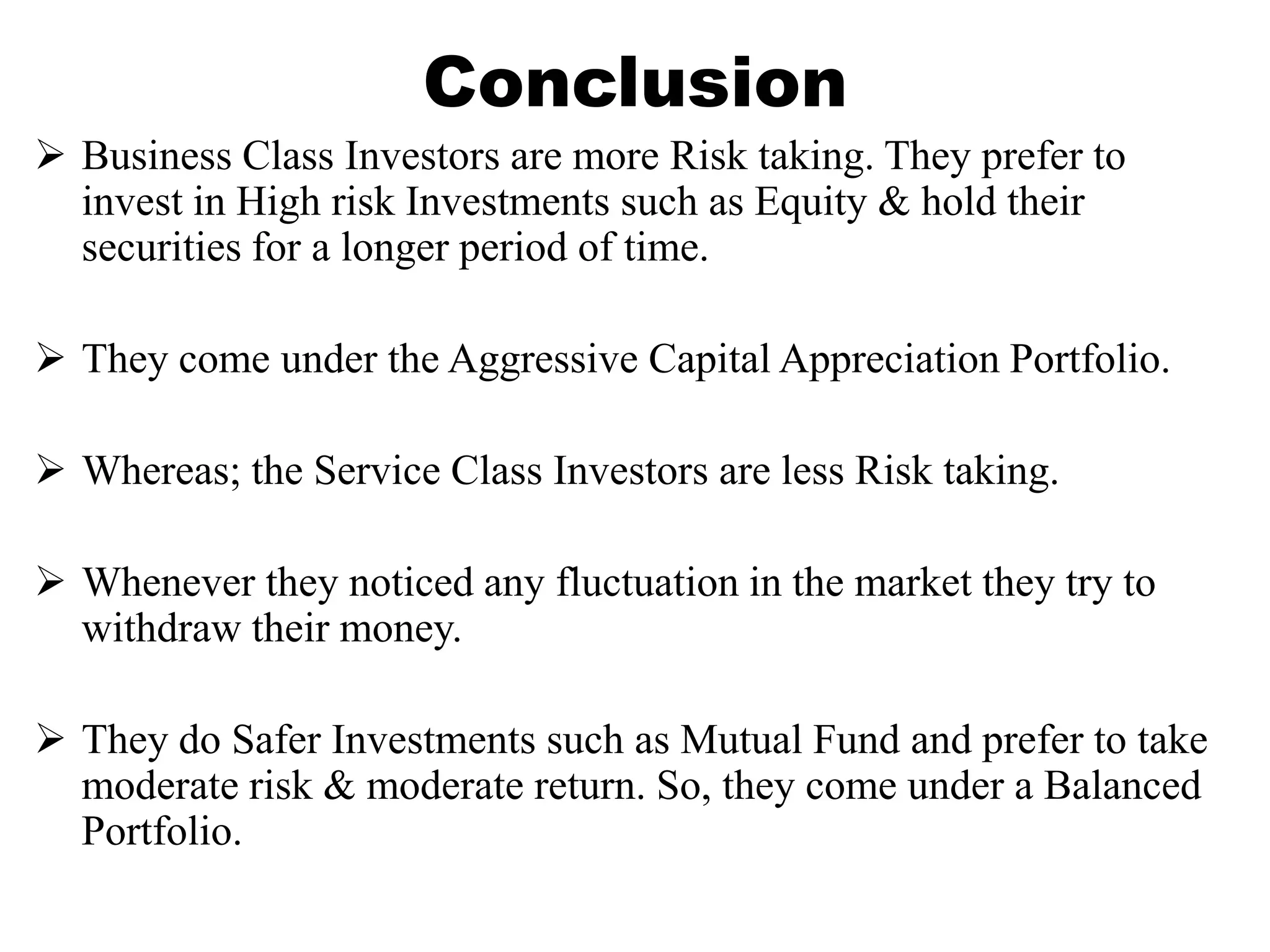 Conclusion

➢ Business Class Investors are more Risk taking. They prefer to invest in High risk Investments such as Equity & hold their securities for a longer period of time.

➢ They come under the Aggressive Capital Appreciation Portfolio.

➢ Whereas; the Service Class Investors are less Risk taking.

➢ Whenever they noticed any fluctuation in the market they try to withdraw their money.

➢ They do Safer Investments such as Mutual Fund and prefer to take moderate risk & moderate return. So, they come under a Balanced Portfolio.